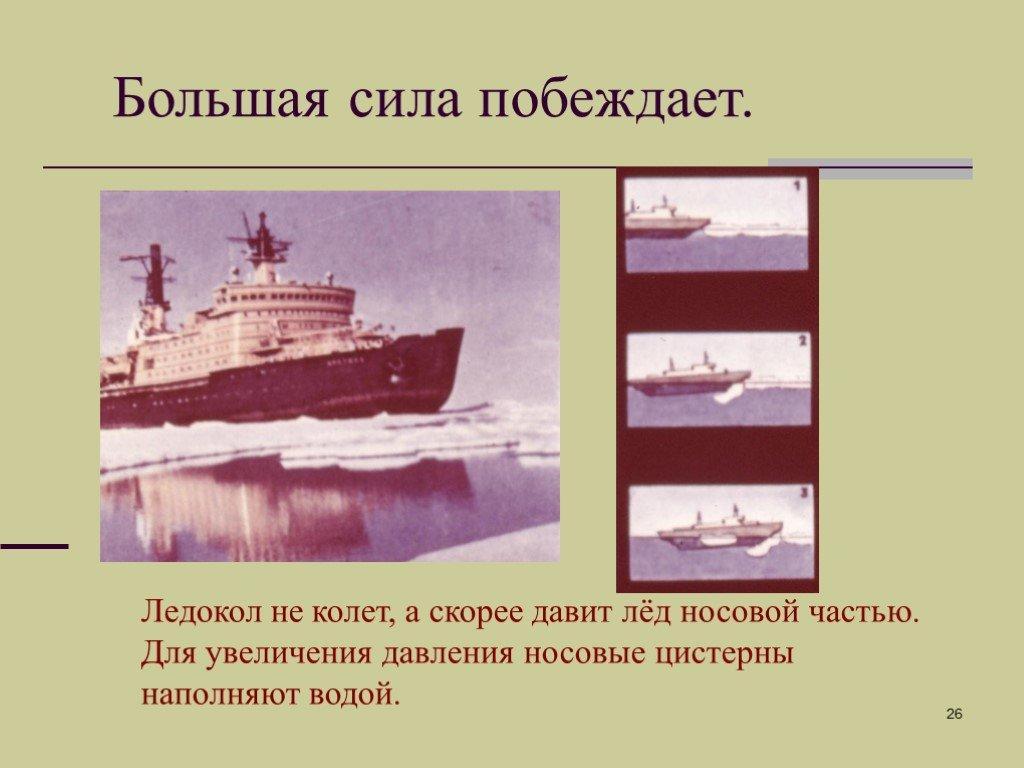 Большая сила побеждает.

1

2

3

Ледокол не колет, а скорее давит лёд носовой частью. Для увеличения давления носовые цистерны наполняют водой.

26